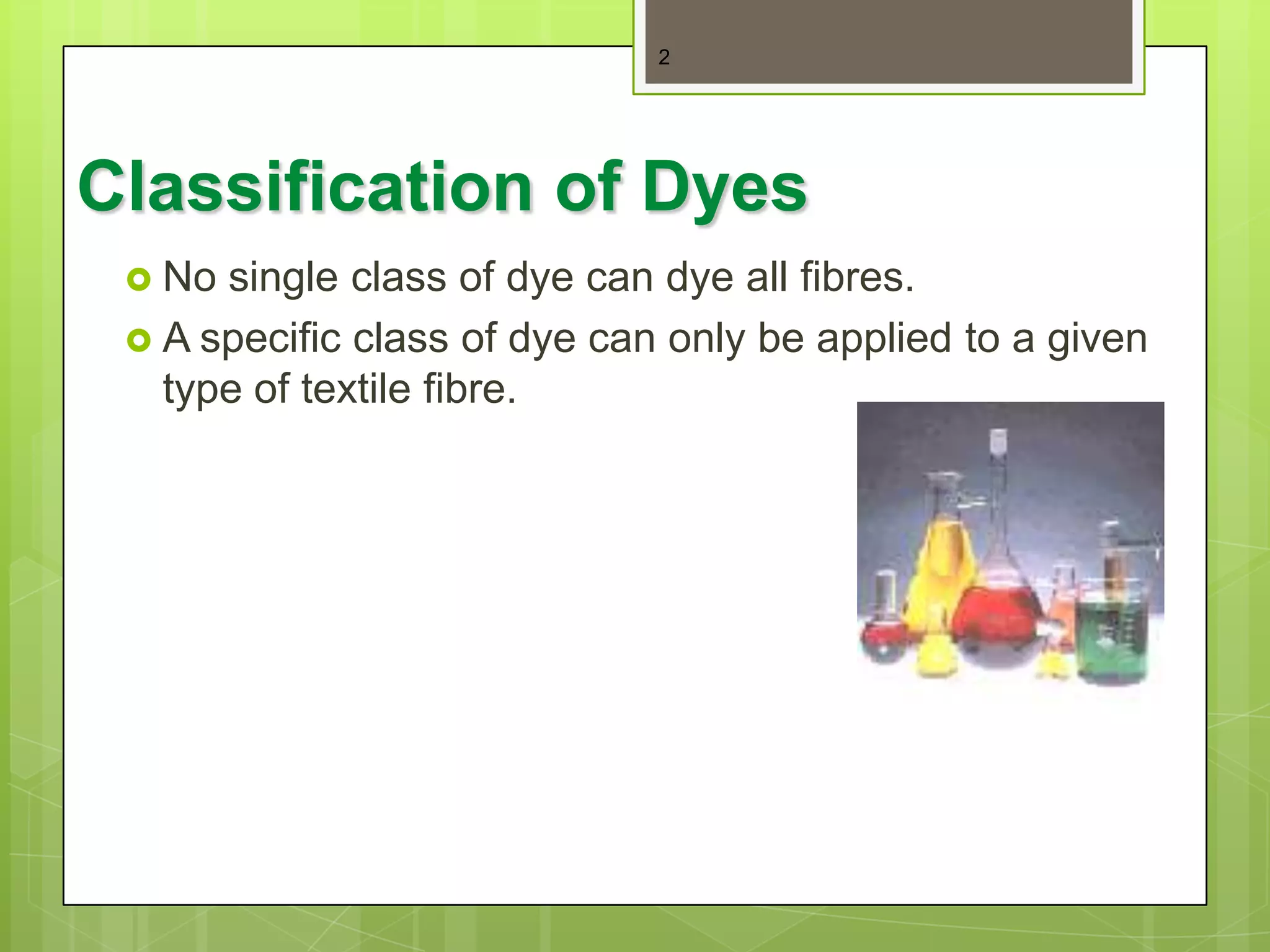 2

Classification of Dyes

No single class of dye can dye all fibres.

A specific class of dye can only be applied to a given type of textile fibre.